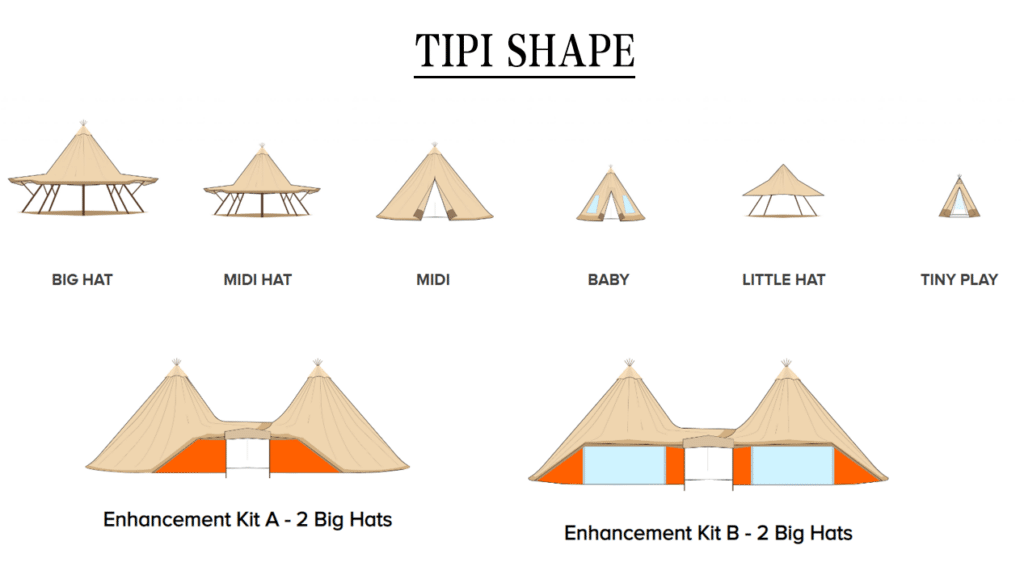 TIPI SHAPE

BIG HAT

MIDI HAT

MIDI

BABY

LITTLE HAT

TINY PLAY

Enhancement Kit A - 2 Big Hats

Enhancement Kit B - 2 Big Hats